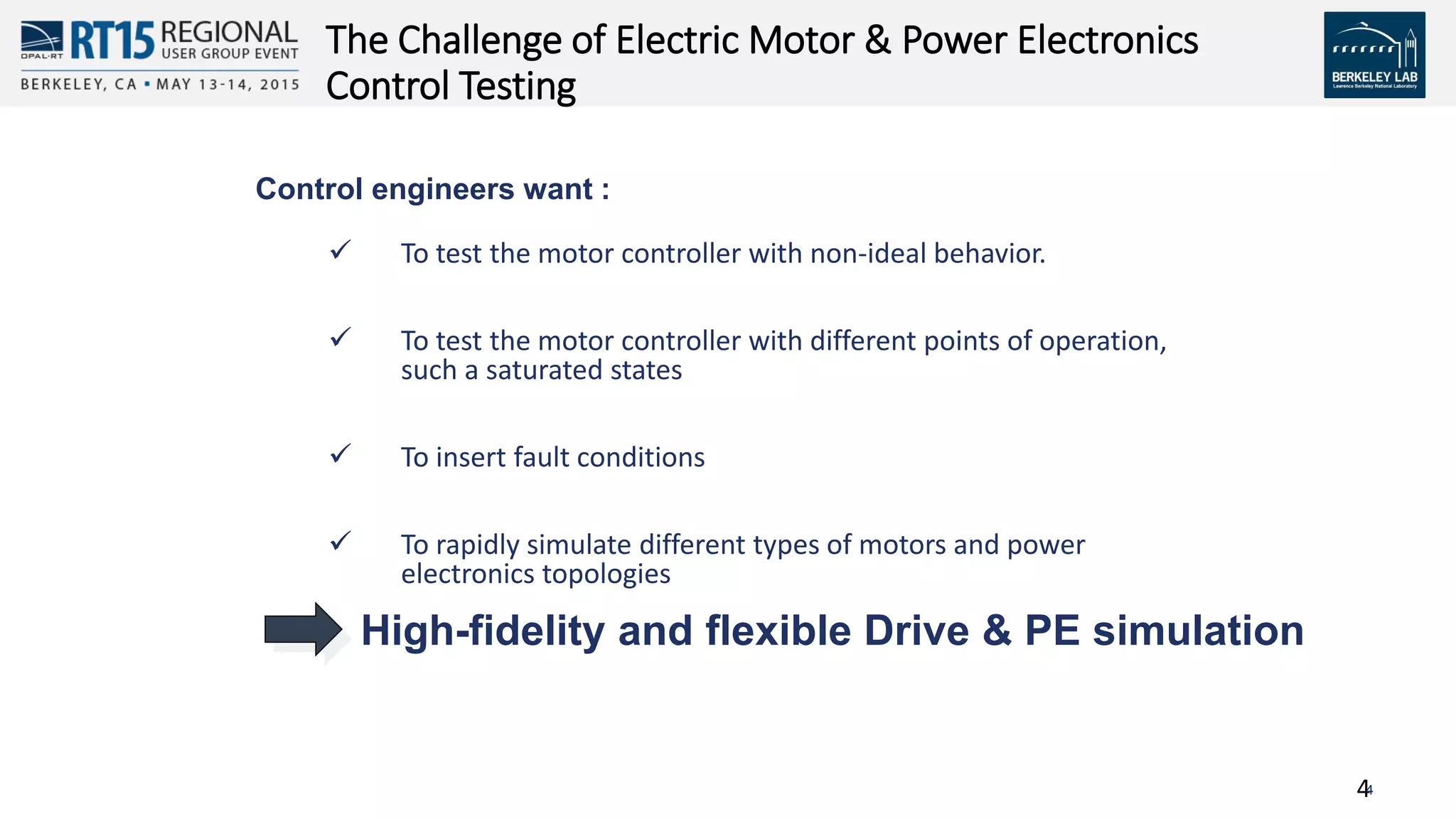 OPAL-RT RT15 REGIONAL USER GROUP EVENT
BERKELEY, CA ▪ MAY 13-14, 2015

The Challenge of Electric Motor & Power Electronics Control Testing

BERKELEY LAB
Lawrence Berkeley National Laboratory

Control engineers want :

✓ To test the motor controller with non-ideal behavior.

✓ To test the motor controller with different points of operation, such a saturated states

✓ To insert fault conditions

✓ To rapidly simulate different types of motors and power electronics topologies

High-fidelity and flexible Drive & PE simulation

4